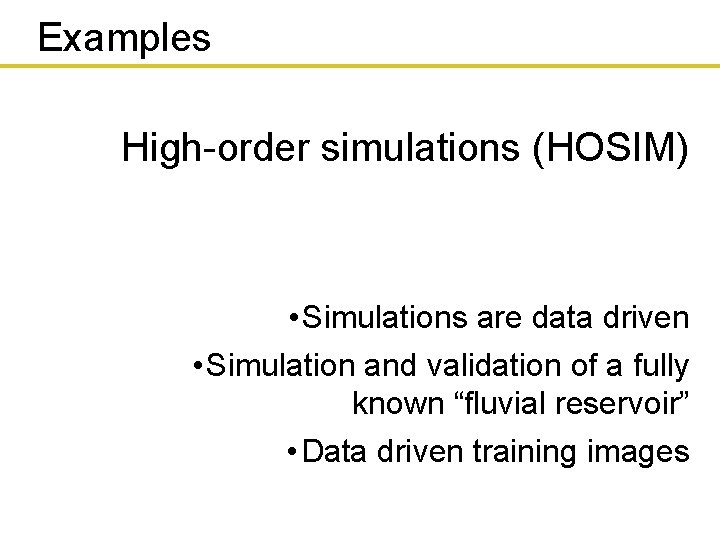 Examples

High-order simulations (HOSIM)

•Simulations are data driven

•Simulation and validation of a fully known “fluvial reservoir”

•Data driven training images